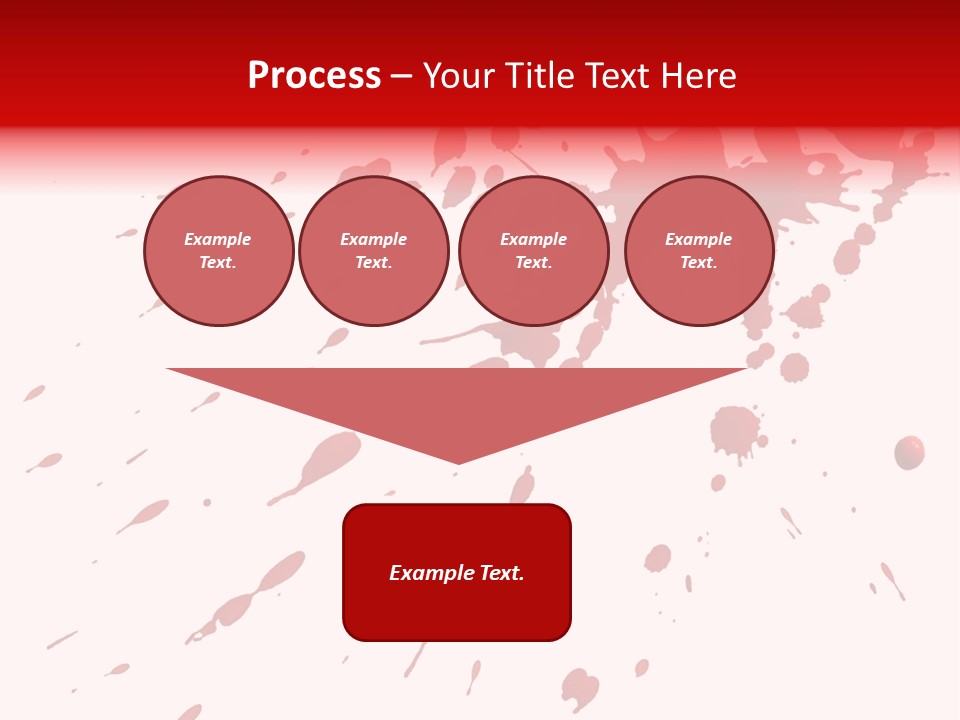 Process – Your Title Text Here

Example Text.

Example Text.

Example Text.

Example Text.

Example Text.